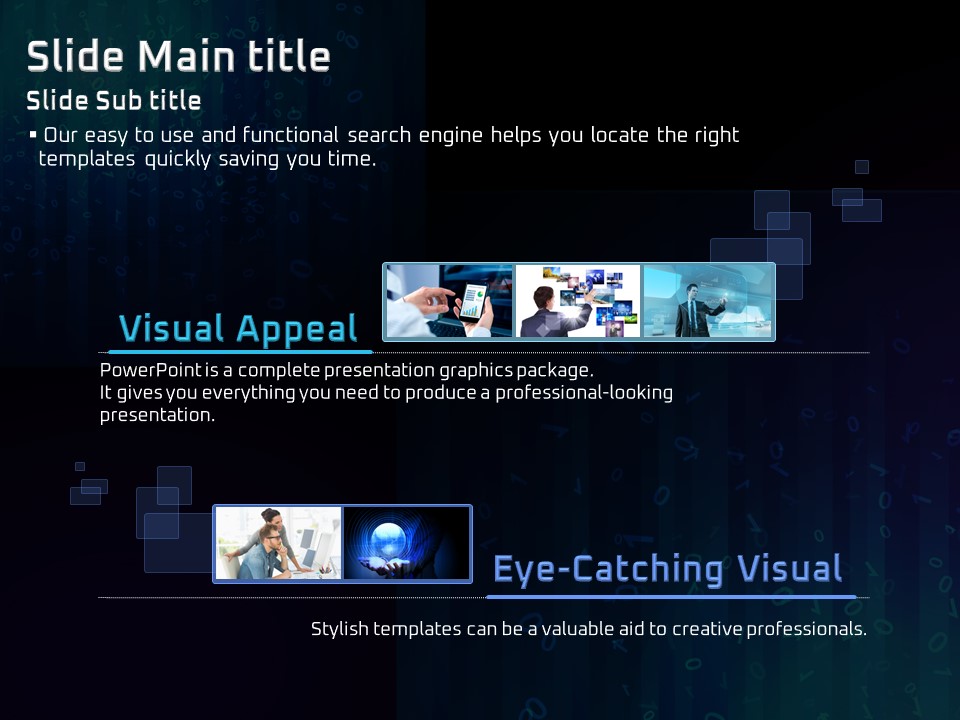 Slide Main title

Slide Sub title

▪ Our easy to use and functional search engine helps you locate the right templates quickly saving you time.

Visual Appeal

PowerPoint is a complete presentation graphics package.
It gives you everything you need to produce a professional-looking presentation.

Eye-Catching Visual

Stylish templates can be a valuable aid to creative professionals.